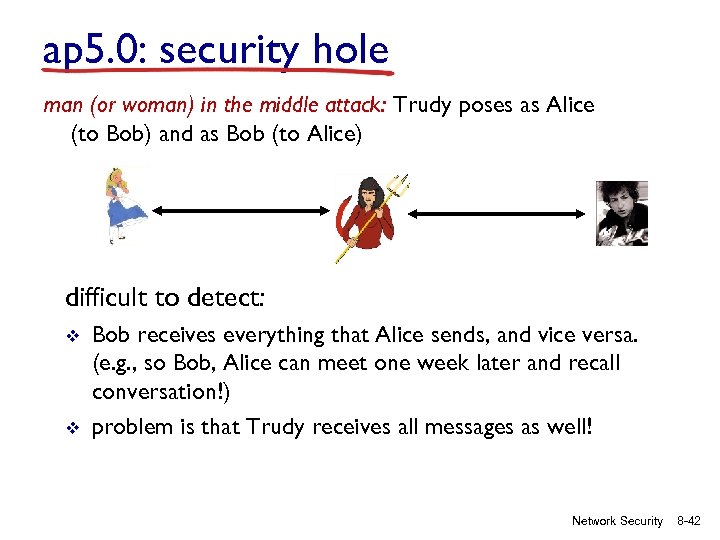 ap5.0: security hole

man (or woman) in the middle attack: Trudy poses as Alice (to Bob) and as Bob (to Alice)

difficult to detect:

❖ Bob receives everything that Alice sends, and vice versa. (e.g., so Bob, Alice can meet one week later and recall conversation!)

❖ problem is that Trudy receives all messages as well!

Network Security 8-42